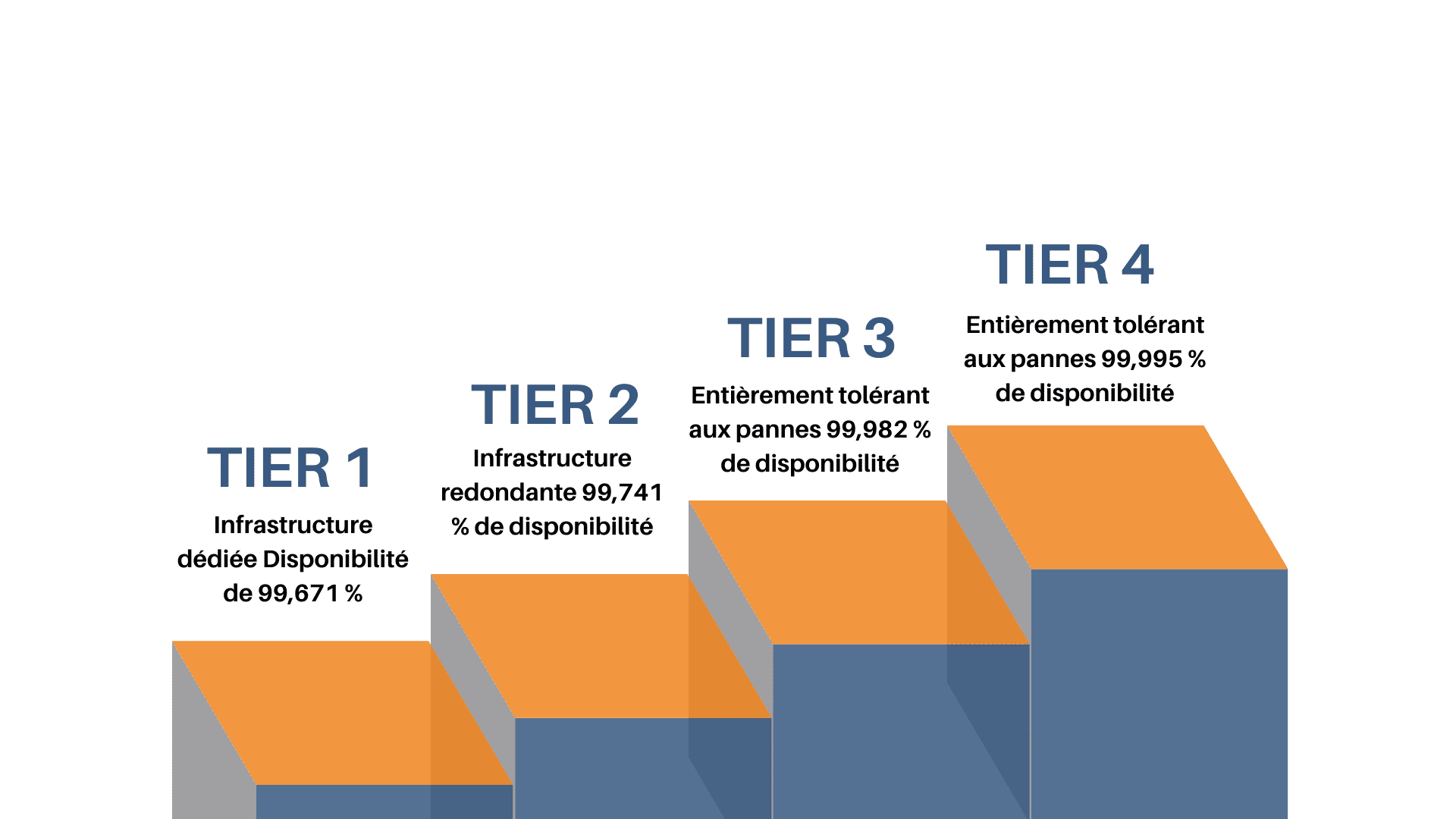 TIER 1

Infrastructure dédiée Disponibilité de 99,671 %

TIER 2

Infrastructure redondante 99,741 % de disponibilité

TIER 3

Entièrement tolérant aux pannes 99,982 % de disponibilité

TIER 4

Entièrement tolérant aux pannes 99,995 % de disponibilité